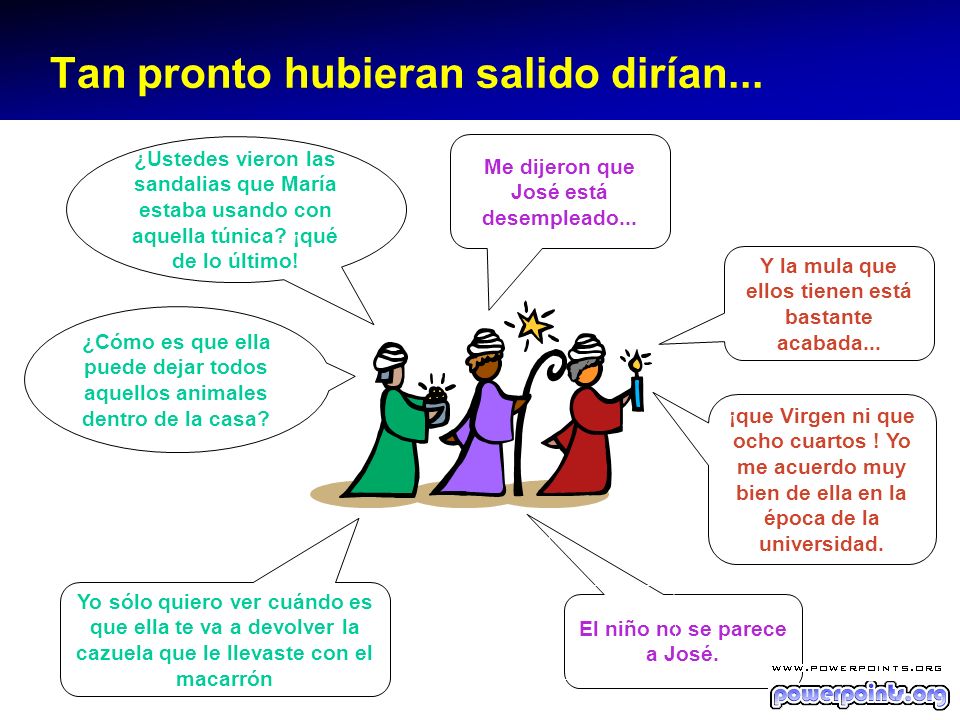 Tan pronto hubieran salido dirían...

¿Ustedes vieron las sandalias que María estaba usando con aquella túnica? ¡qué de lo último!

Me dijeron que José está desempleado...

Y la mula que ellos tienen está bastante acabada...

¿Cómo es que ella puede dejar todos aquellos animales dentro de la casa?

¡que Virgen ni que ocho cuartos ! Yo me acuerdo muy bien de ella en la época de la universidad.

Yo sólo quiero ver cuándo es que ella te va a devolver la cazuela que le llevaste con el macarrón

El niño no se parece a José.

WWW.POWERPOINTS.ORG

powerpoints.org